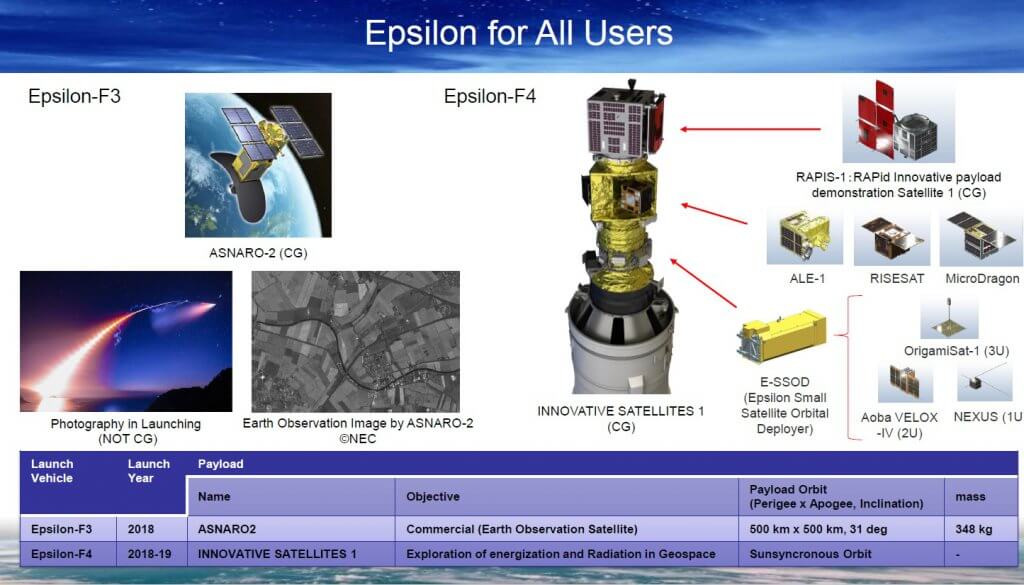 Epsilon for All Users

Epsilon-F3

ASNARO-2 (CG)

Photography in Launching (NOT CG)

Earth Observation Image by ASNARO-2 ©NEC

Epsilon-F4

INNOVATIVE SATELLITES 1 (CG)

RAPIS-1 : RAPid Innovative payload demonstration Satellite 1 (CG)

ALE-1

RISESAT

MicroDragon

E-SSOD (Epsilon Small Satellite Orbital Deployer)

OrigamiSat-1 (3U)

Aoba VELOX -IV (2U)

NEXUS (1U

| Launch Vehicle | Launch Year | Payload | | | |
|---|---|---|---|---|---|
| | | Name | Objective | Payload Orbit (Perigee x Apogee, Inclination) | mass |
| Epsilon-F3 | 2018 | ASNARO2 | Commercial (Earth Observation Satellite) | 500 km x 500 km, 31 deg | 348 kg |
| Epsilon-F4 | 2018-19 | INNOVATIVE SATELLITES 1 | Exploration of energization and Radiation in Geospace | Sunsyncronous Orbit | - |